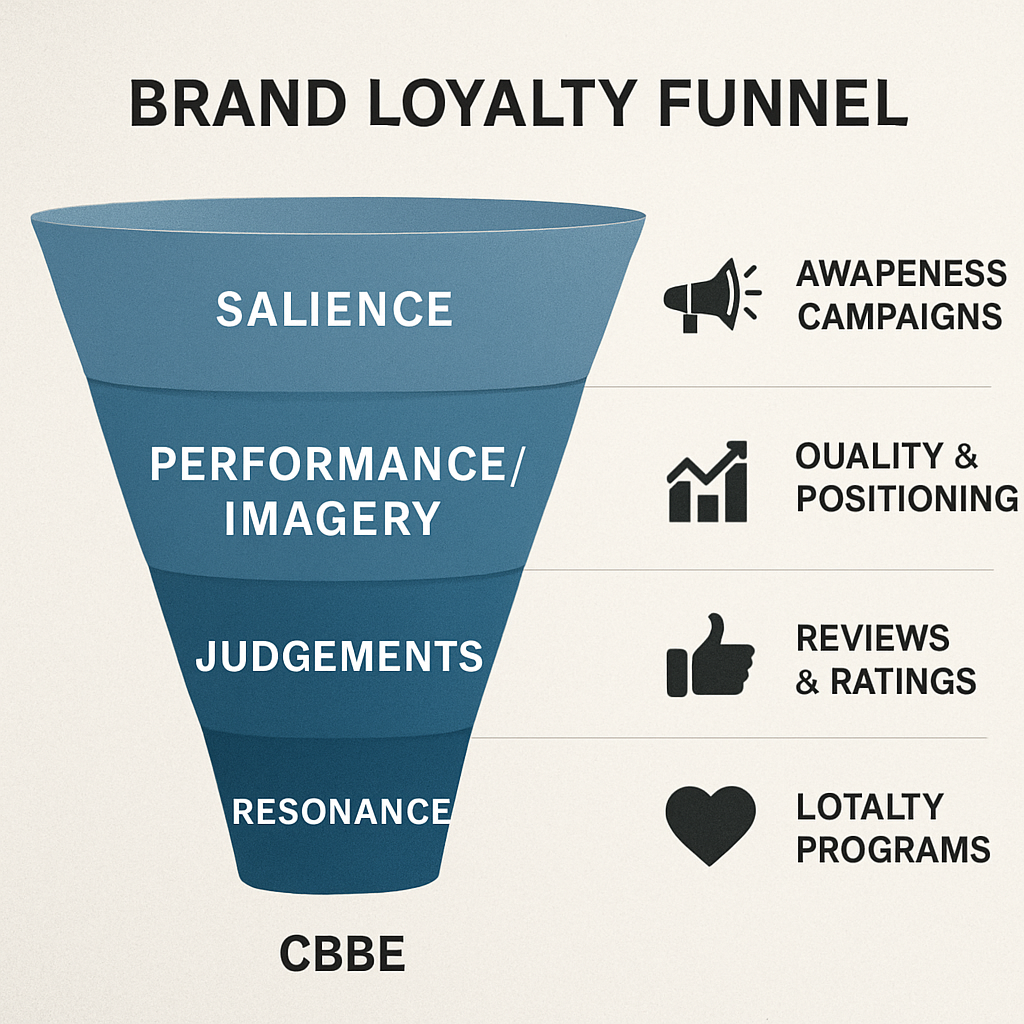 BRAND LOYALTY FUNNEL

SALIENCE

PERFORMANCE/ IMAGERY

JUDGEMENTS

RESONANCE

CBBE

AWAPENESS CAMPAIGNS

OUALITY & POSITIONING

REVIEWS & RATINGS

LOTALTY PROGRAMS